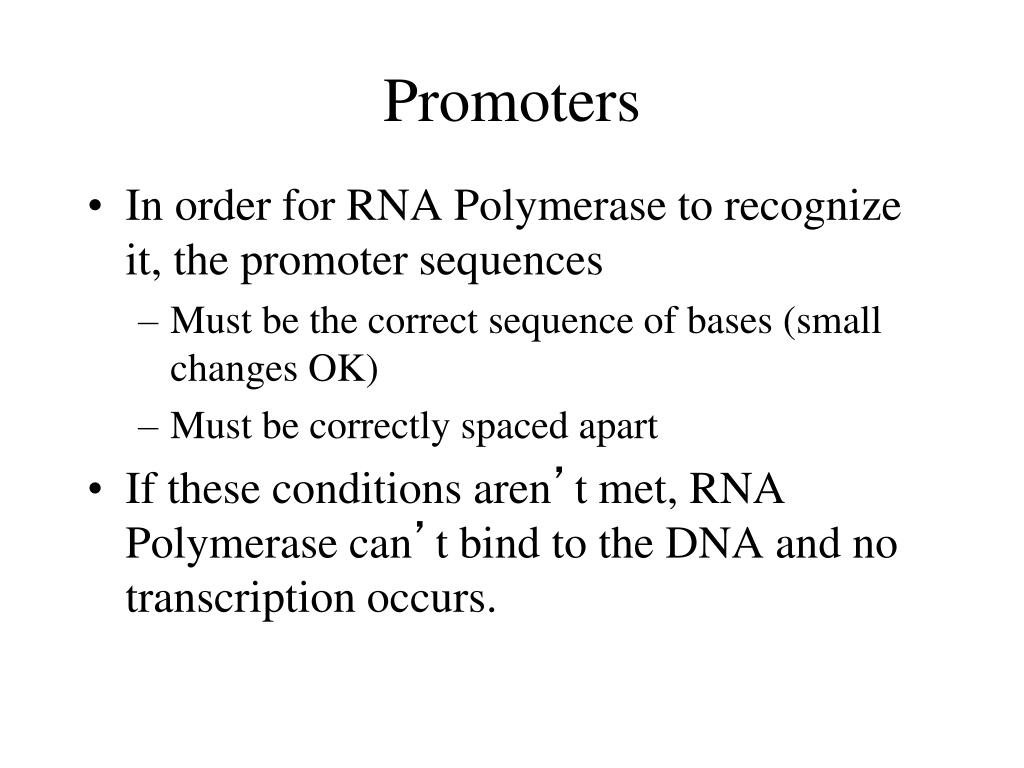 Promoters

• In order for RNA Polymerase to recognize it, the promoter sequences

– Must be the correct sequence of bases (small changes OK)

– Must be correctly spaced apart

• If these conditions aren’t met, RNA Polymerase can’t bind to the DNA and no transcription occurs.